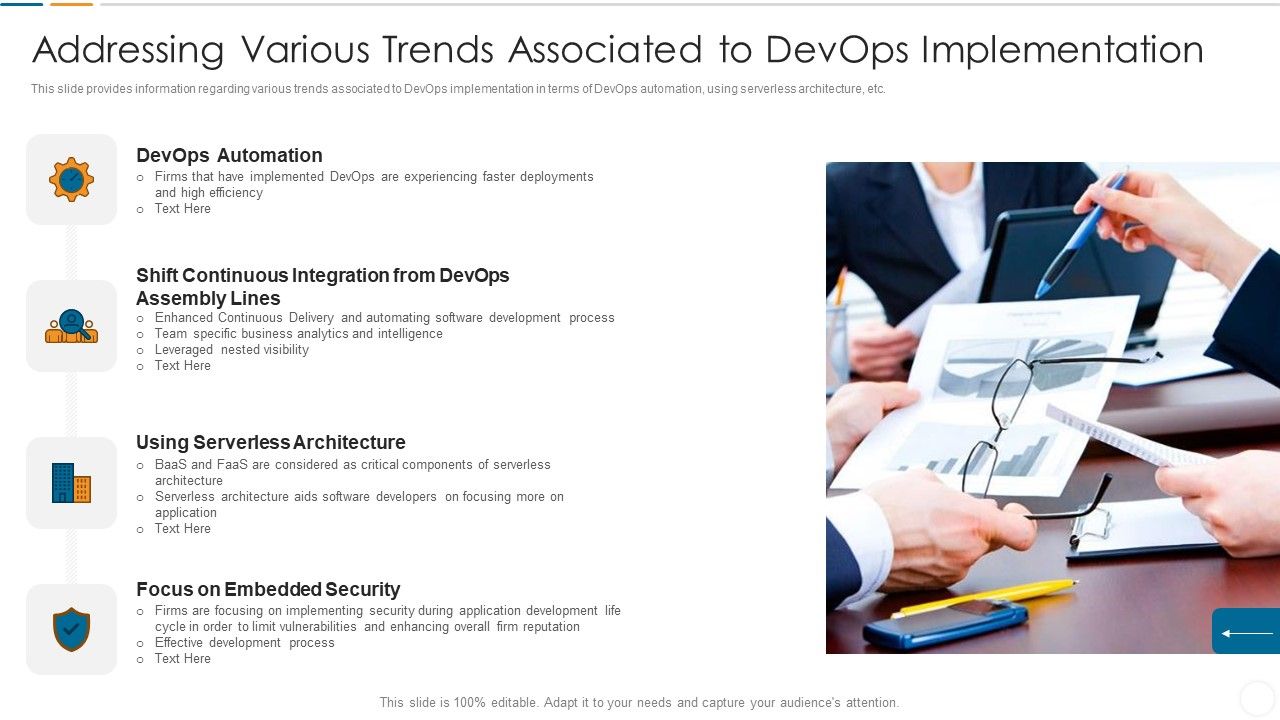 Addressing Various Trends Associated to DevOps Implementation

This slide provides information regarding various trends associated to DevOps implementation in terms of DevOps automation, using serverless architecture, etc.

DevOps Automation
○ Firms that have implemented DevOps are experiencing faster deployments and high efficiency
○ Text Here

Shift Continuous Integration from DevOps Assembly Lines
○ Enhanced Continuous Delivery and automating software development process
○ Team specific business analytics and intelligence
○ Leveraged nested visibility
○ Text Here

Using Serverless Architecture
○ BaaS and FaaS are considered as critical components of serverless architecture
○ Serverless architecture aids software developers on focusing more on application
○ Text Here

Focus on Embedded Security
○ Firms are focusing on implementing security during application development life cycle in order to limit vulnerabilities and enhancing overall firm reputation
○ Effective development process
○ Text Here

This slide is 100% editable. Adapt it to your needs and capture your audience's attention.